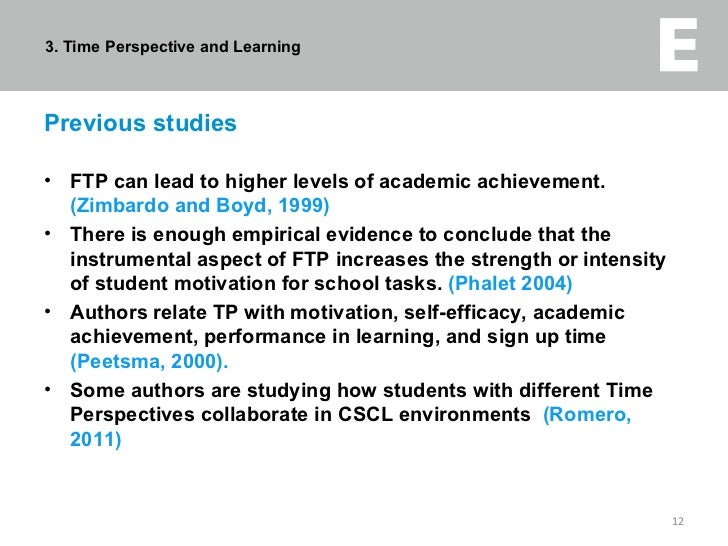 3. Time Perspective and Learning

E

Previous studies

• FTP can lead to higher levels of academic achievement. (Zimbardo and Boyd, 1999)
• There is enough empirical evidence to conclude that the instrumental aspect of FTP increases the strength or intensity of student motivation for school tasks. (Phalet 2004)
• Authors relate TP with motivation, self-efficacy, academic achievement, performance in learning, and sign up time (Peetsma, 2000).
• Some authors are studying how students with different Time Perspectives collaborate in CSCL environments (Romero, 2011)

12